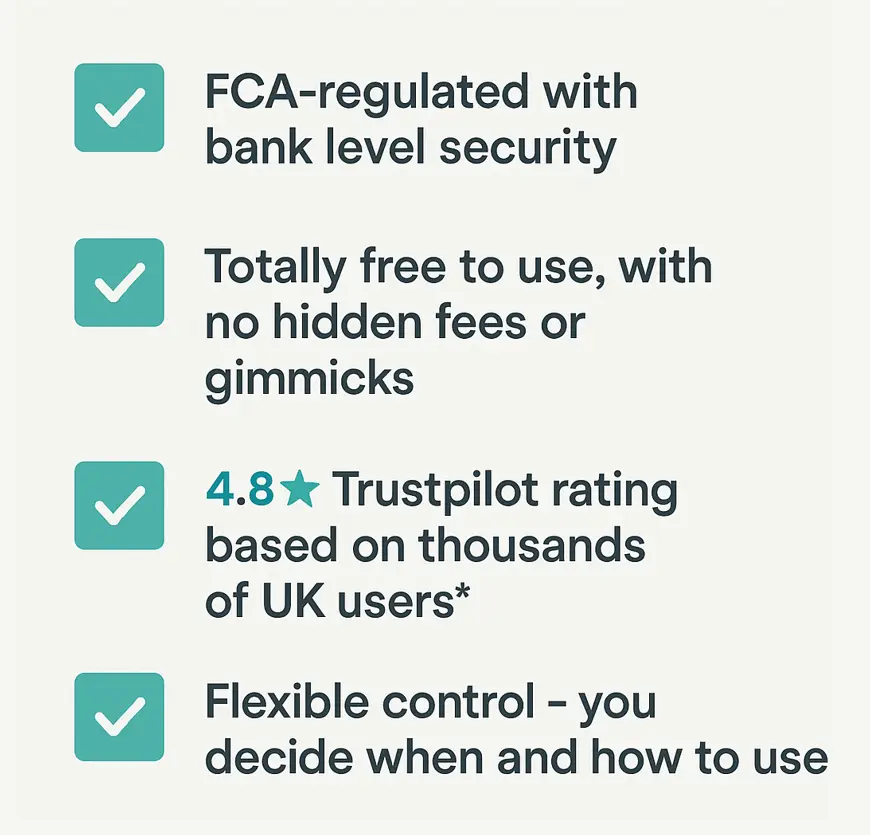 FCA-regulated with bank level security

Totally free to use, with no hidden fees or gimmicks

4.8★ Trustpilot rating based on thousands of UK users*

Flexible control - you decide when and how to use